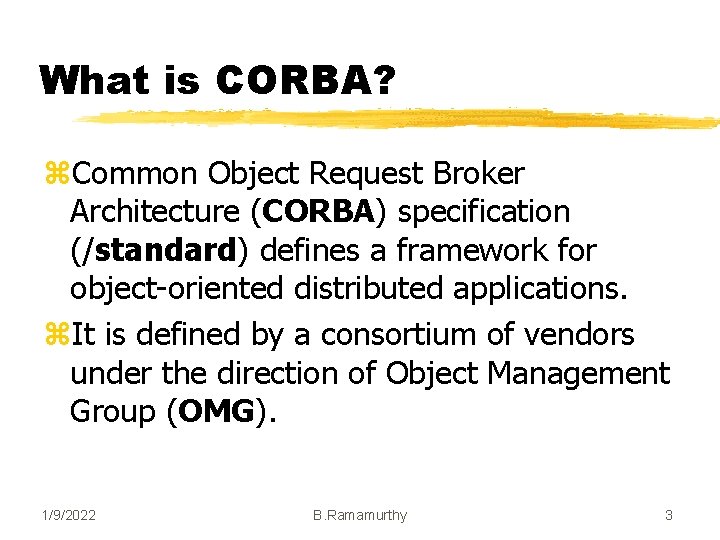 What is CORBA?

⌘Common Object Request Broker Architecture (CORBA) specification (/standard) defines a framework for object-oriented distributed applications.

⌘It is defined by a consortium of vendors under the direction of Object Management Group (OMG).

1/9/2022 B.Ramamurthy 3